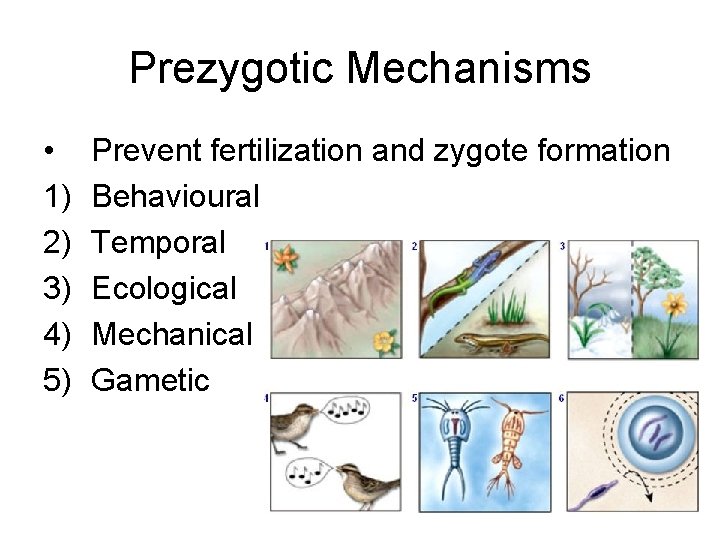 Prezygotic Mechanisms

• Prevent fertilization and zygote formation
1) Behavioural
2) Temporal
3) Ecological
4) Mechanical
5) Gametic

1

2

3

4

5

6